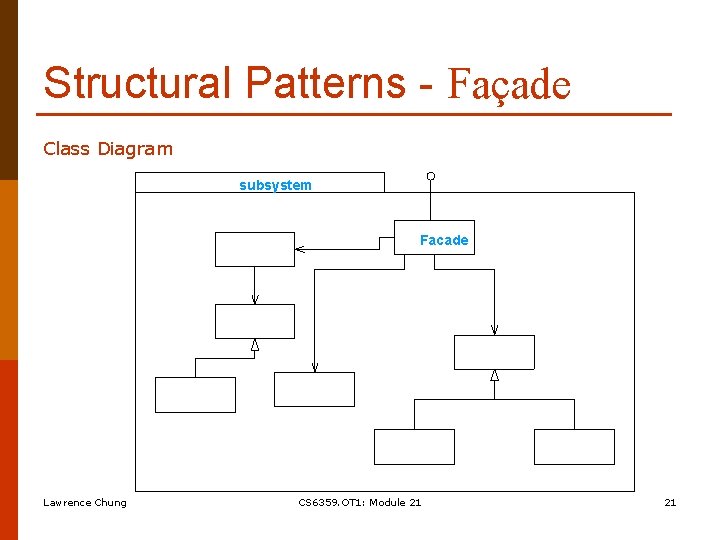 Structural Patterns - Façade

Class Diagram

subsystem

Facade

Lawrence Chung

CS6359.OT1: Module 21

21